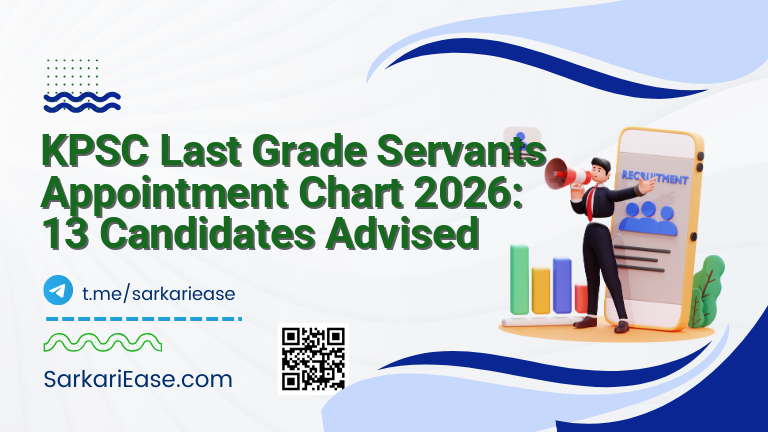 KPSC Last Grade Servants Appointment Chart 2026: 13 Candidates Advised

RECRUITMENT

t.me/sarkariease

SarkariEase.com